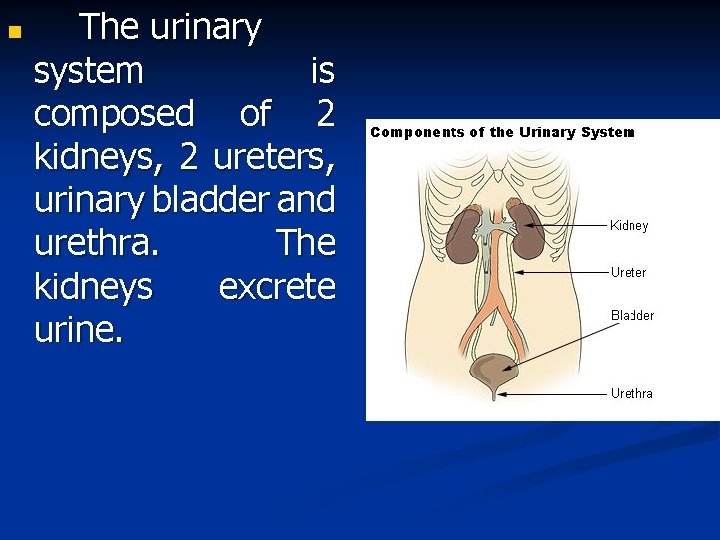 The urinary system is composed of 2 kidneys, 2 ureters, urinary bladder and urethra. The kidneys excrete urine.

Components of the Urinary System

Kidney

Ureter

Bladder

Urethra